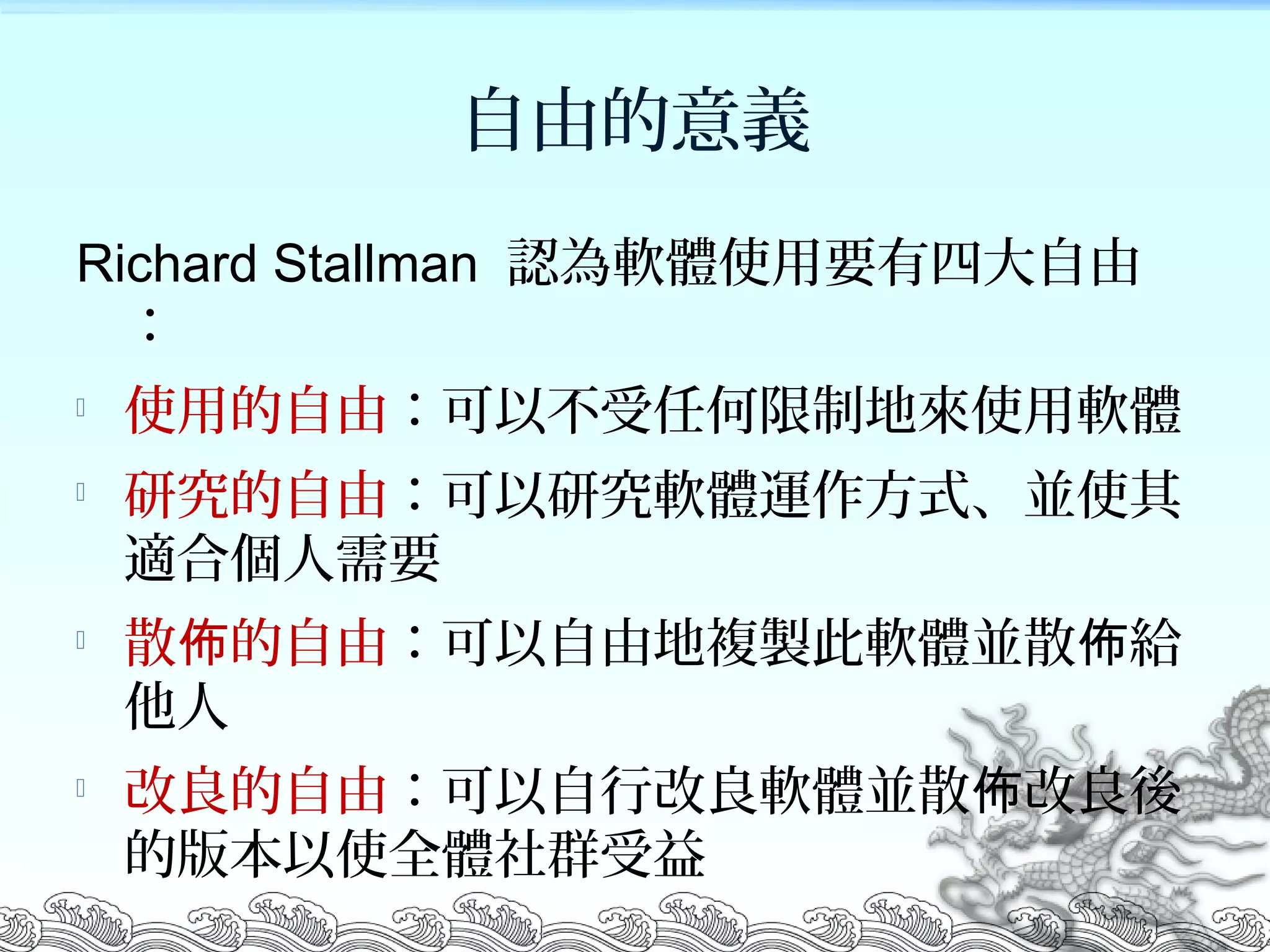 自由的意義

Richard Stallman 認為軟體使用要有四大自由：

使用的自由：可以不受任何限制地來使用軟體

研究的自由：可以研究軟體運作方式、並使其適合個人需要

散佈的自由：可以自由地複製此軟體並散佈給他人

改良的自由：可以自行改良軟體並散佈改良後的版本以使全體社群受益